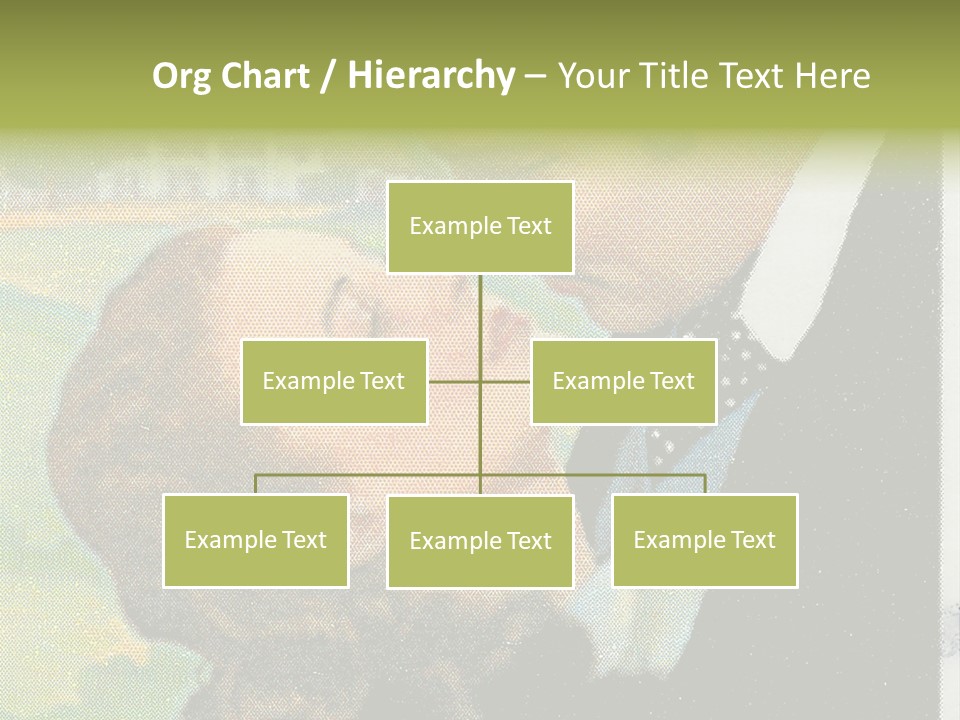 Org Chart / Hierarchy – Your Title Text Here

Example Text

Example Text

Example Text

Example Text

Example Text

Example Text